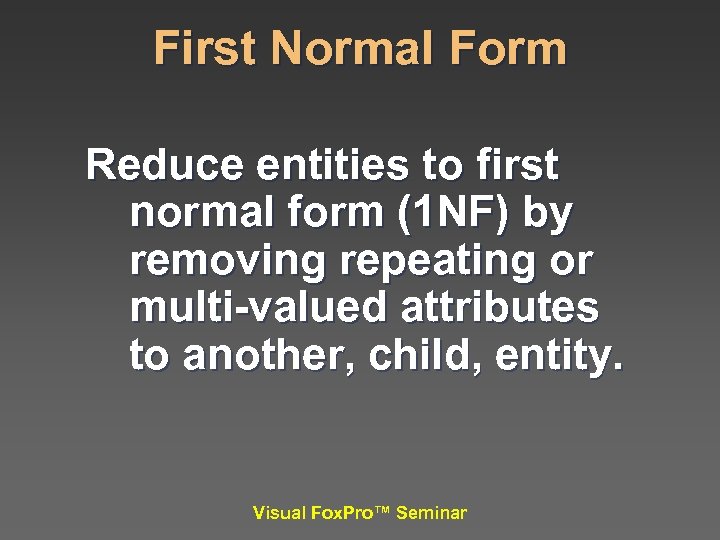 First Normal Form

Reduce entities to first normal form (1NF) by removing repeating or multi-valued attributes to another, child, entity.

Visual FoxPro™ Seminar